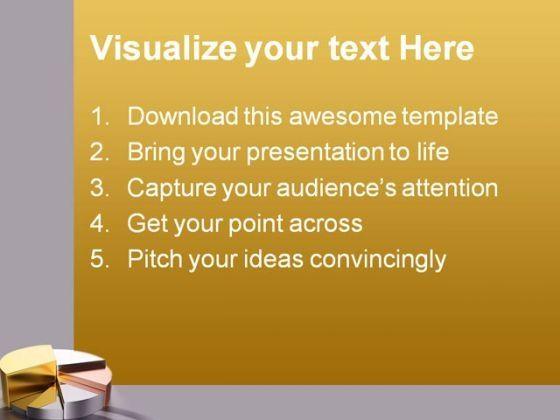 Visualize your text Here

1. Download this awesome template
2. Bring your presentation to life
3. Capture your audience's attention
4. Get your point across
5. Pitch your ideas convincingly